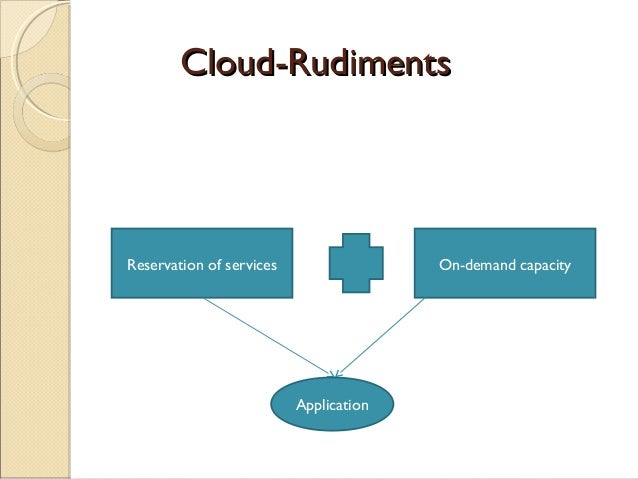 Cloud-Rudiments

Reservation of services

On-demand capacity

Application